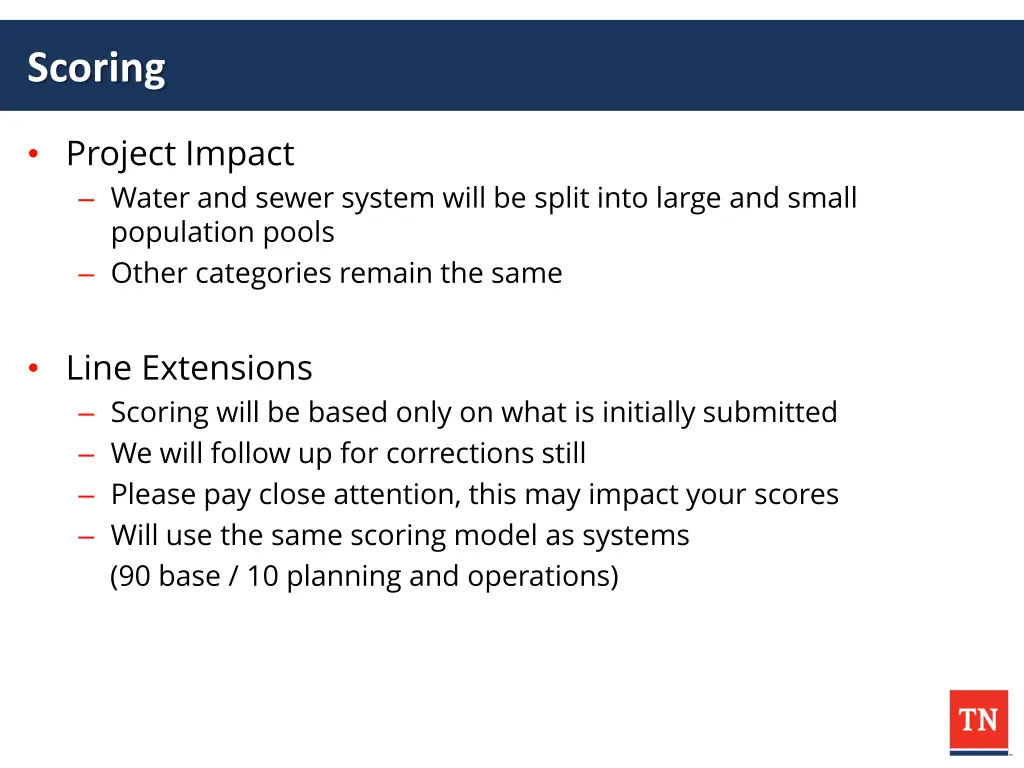 Scoring

• Project Impact
– Water and sewer system will be split into large and small population pools
– Other categories remain the same

• Line Extensions
– Scoring will be based only on what is initially submitted
– We will follow up for corrections still
– Please pay close attention, this may impact your scores
– Will use the same scoring model as systems (90 base / 10 planning and operations)

TN